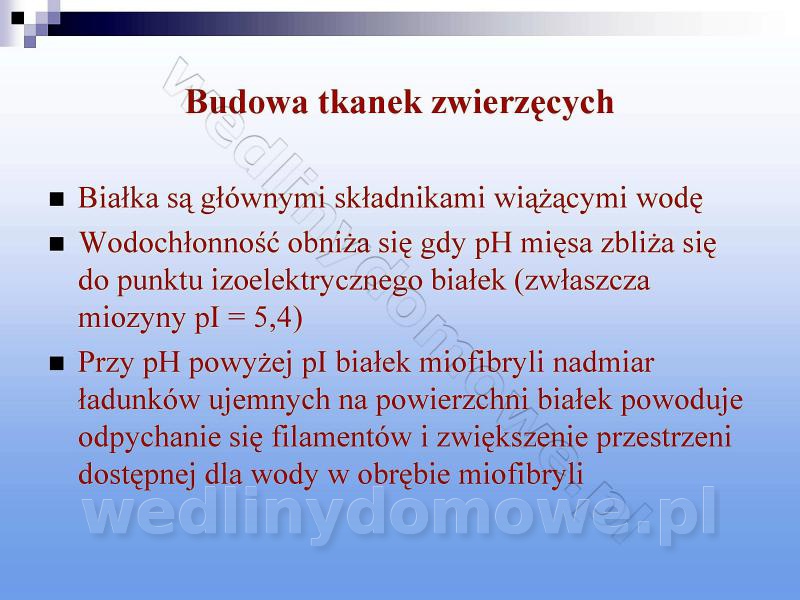 Budowa tkanek zwierzęcych

■ Białka są głównymi składnikami wiążącymi wodę

■ Wodochłonność obniża się gdy pH mięsa zbliża się do punktu izoelektrycznego białek (zwłaszcza miozyny pI = 5,4)

■ Przy pH powyżej pI białek miofibryli nadmiar ładunków ujemnych na powierzchni białek powoduje odpychanie się filamentów i zwiększenie przestrzeni dostępnej dla wody w obrębie miofibryli

wedlinydomowe.pl

wedlinydomowe.pl